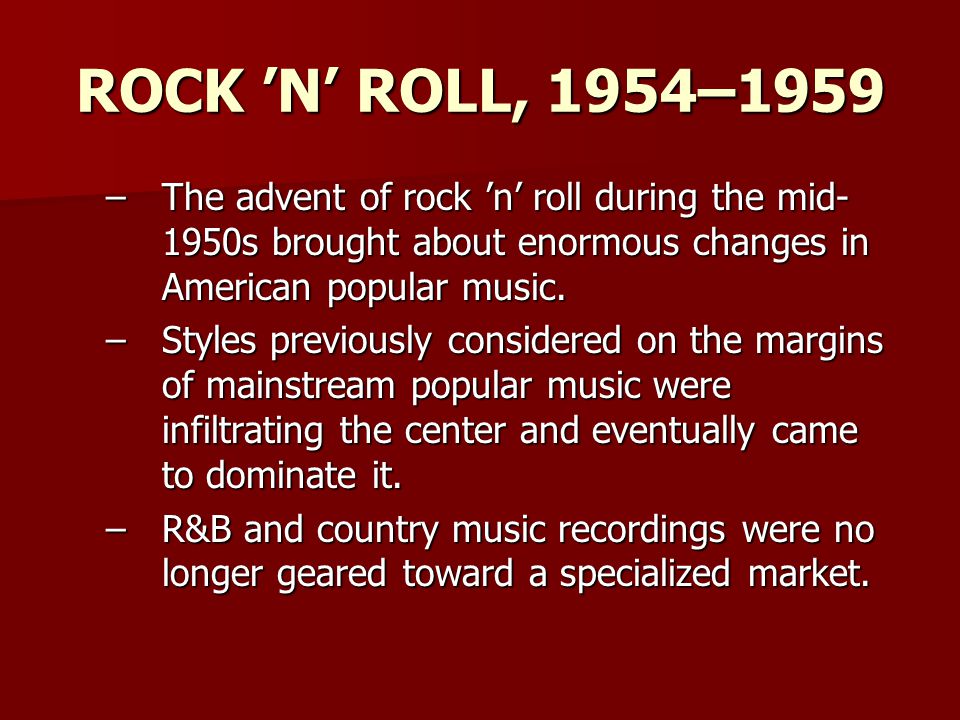 ROCK ’N’ ROLL, 1954–1959

– The advent of rock ’n’ roll during the mid-1950s brought about enormous changes in American popular music.
– Styles previously considered on the margins of mainstream popular music were infiltrating the center and eventually came to dominate it.
– R&B and country music recordings were no longer geared toward a specialized market.